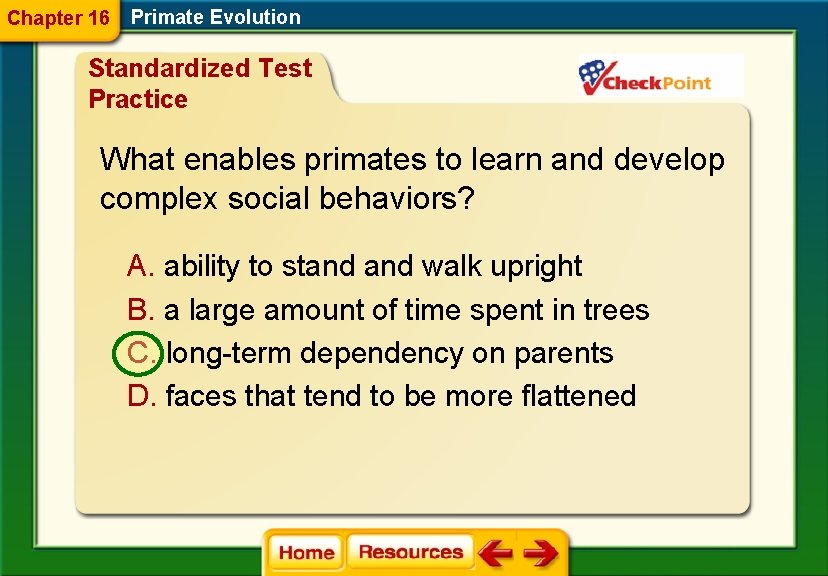 Chapter 16 Primate Evolution

Standardized Test Practice

CheckPoint

What enables primates to learn and develop complex social behaviors?

A. ability to stand and walk upright

B. a large amount of time spent in trees

C. long-term dependency on parents

D. faces that tend to be more flattened

Home Resources